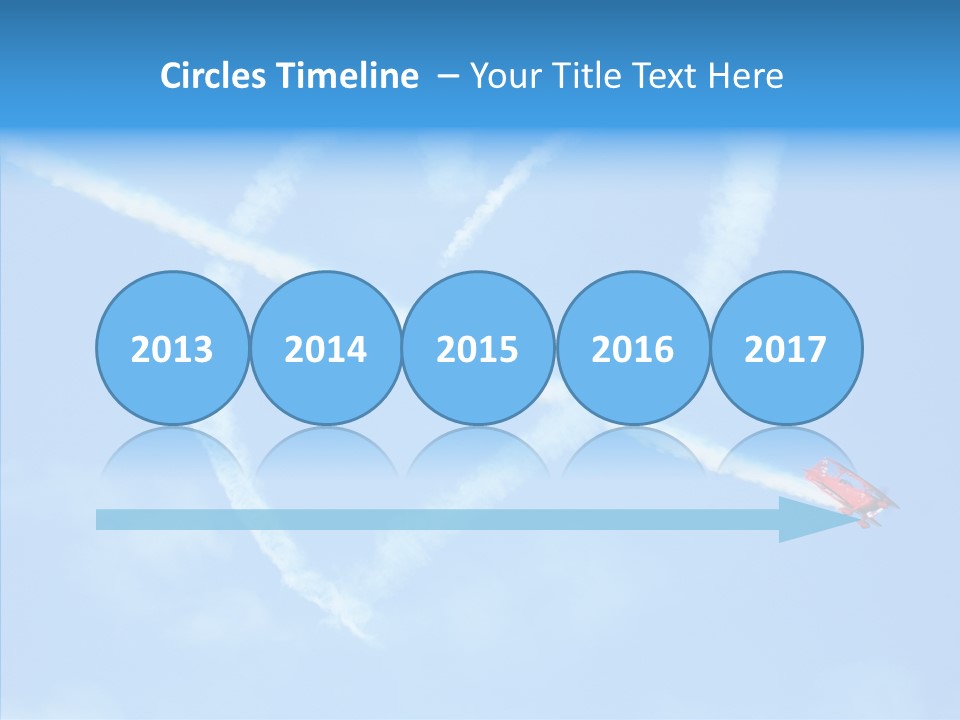 Circles Timeline – Your Title Text Here

2013

2014

2015

2016

2017